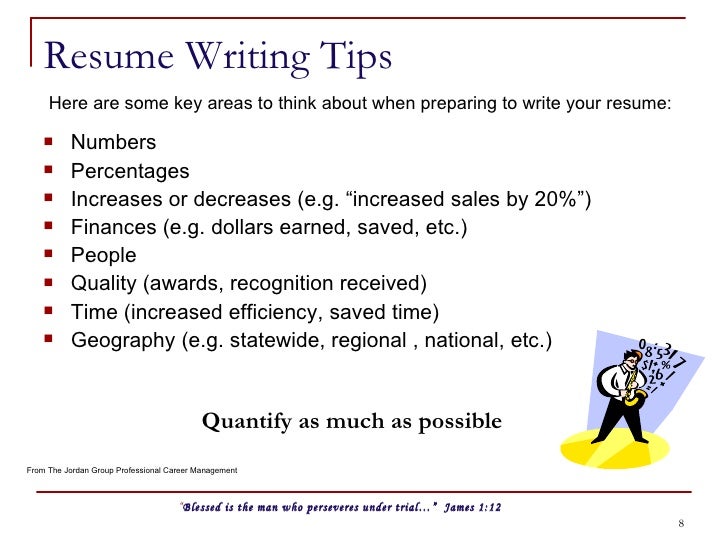 Resume Writing Tips

Here are some key areas to think about when preparing to write your resume:

- Numbers
- Percentages
- Increases or decreases (e.g. “increased sales by 20%”)
- Finances (e.g. dollars earned, saved, etc.)
- People
- Quality (awards, recognition received)
- Time (increased efficiency, saved time)
- Geography (e.g. statewide, regional , national, etc.)

Quantify as much as possible

From The Jordan Group Professional Career Management

"Blessed is the man who perseveres under trial..." James 1:12

8